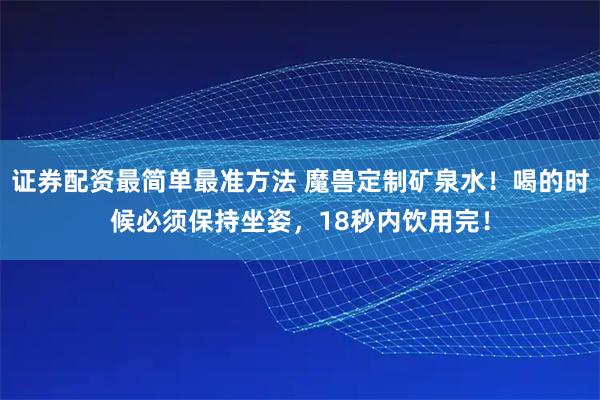 证券配资最简单最准方法 魔兽定制矿泉水！喝的时候必须保持坐姿，18秒内饮用完！